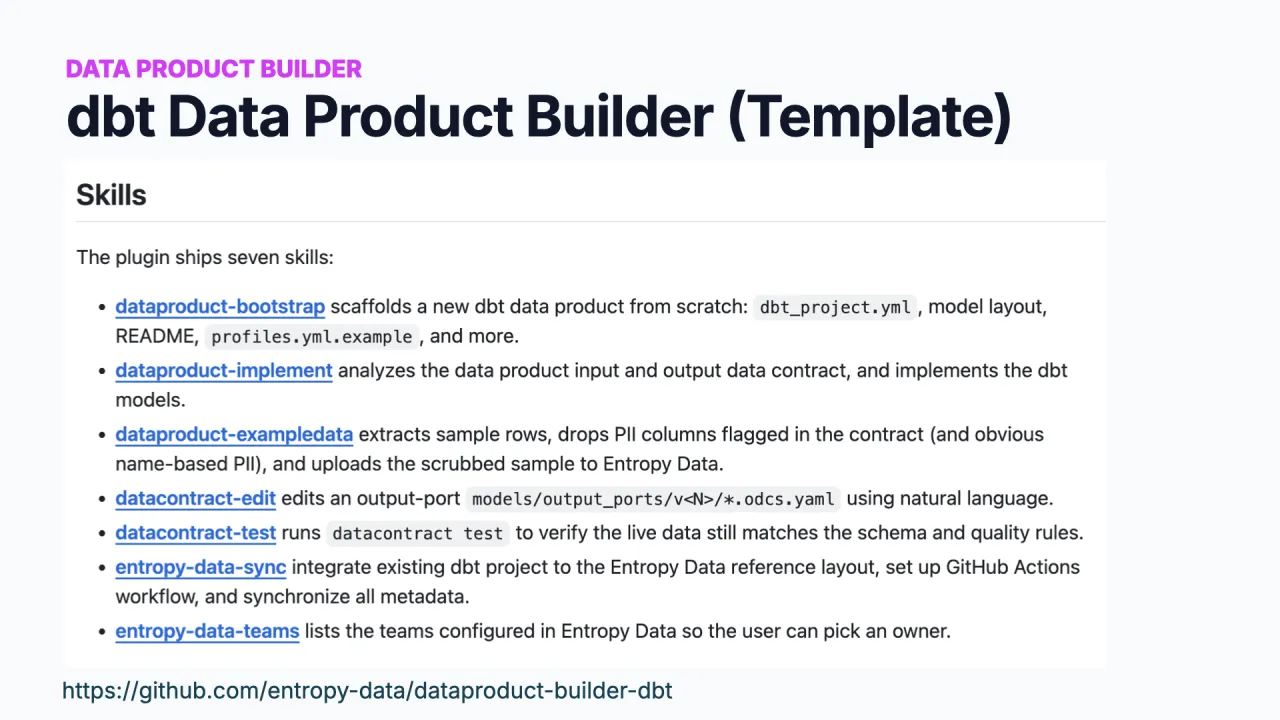 DATA PRODUCT BUILDER
dbt Data Product Builder (Template)

Skills

The plugin ships seven skills:

- dataproduct-bootstrap scaffolds a new dbt data product from scratch: dbt_project.yml, model layout, README, profiles.yml.example, and more.
- dataproduct-implement analyzes the data product input and output data contract, and implements the dbt models.
- dataproduct-exampledata extracts sample rows, drops PII columns flagged in the contract (and obvious name-based PII), and uploads the scrubbed sample to Entropy Data.
- datacontract-edit edits an output-port models/output_ports/v<N>/*.odcs.yaml using natural language.
- datacontract-test runs datacontract test to verify the live data still matches the schema and quality rules.
- entropy-data-sync integrate existing dbt project to the Entropy Data reference layout, set up GitHub Actions workflow, and synchronize all metadata.
- entropy-data-teams lists the teams configured in Entropy Data so the user can pick an owner.

https://github.com/entropy-data/dataproduct-builder-dbt